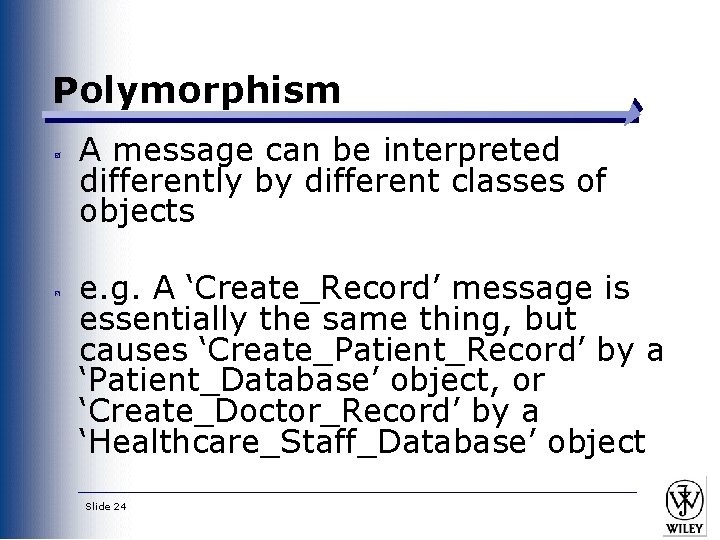 Polymorphism

A message can be interpreted differently by different classes of objects

e.g. A ‘Create_Record’ message is essentially the same thing, but causes ‘Create_Patient_Record’ by a ‘Patient_Database’ object, or ‘Create_Doctor_Record’ by a ‘Healthcare_Staff_Database’ object

Slide 24

WILEY